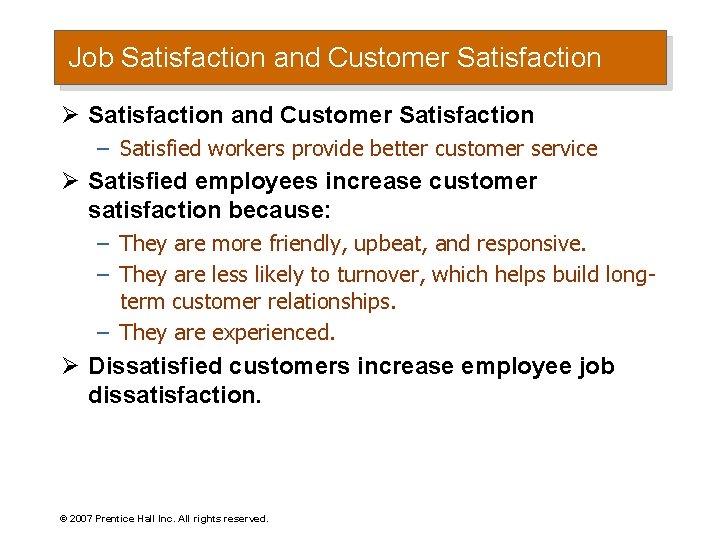 Job Satisfaction and Customer Satisfaction

➢ Satisfaction and Customer Satisfaction

– Satisfied workers provide better customer service

➢ Satisfied employees increase customer satisfaction because:

– They are more friendly, upbeat, and responsive.

– They are less likely to turnover, which helps build long-term customer relationships.

– They are experienced.

➢ Dissatisfied customers increase employee job dissatisfaction.

© 2007 Prentice Hall Inc. All rights reserved.